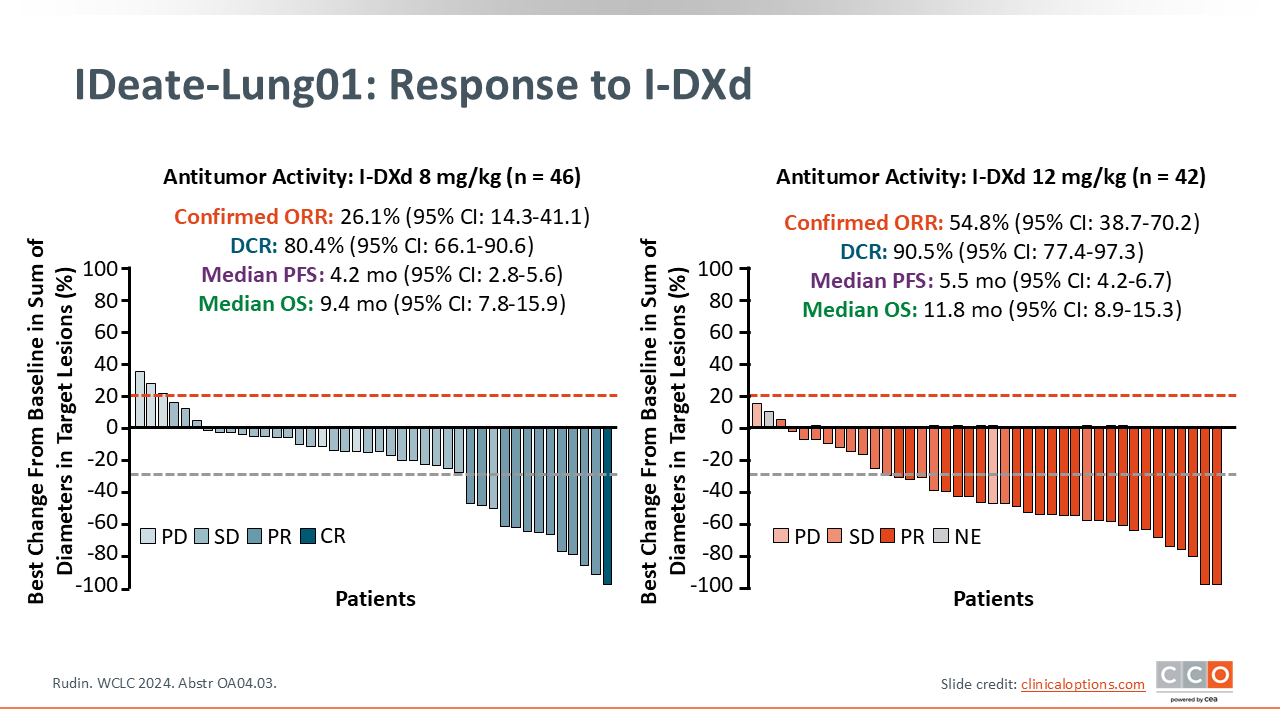 IDeate-Lung01: Response to I-DXd

Antitumor Activity: I-DXd 8 mg/kg (n = 46)

Confirmed ORR: 26.1% (95% CI: 14.3-41.1)
DCR: 80.4% (95% CI: 66.1-90.6)
Median PFS: 4.2 mo (95% CI: 2.8-5.6)
Median OS: 9.4 mo (95% CI: 7.8-15.9)

Best Change From Baseline in Sum of Diameters in Target Lesions (%)

100
80
60
40
20
0
-20
-40
-60
-80
-100

PD SD PR CR

Patients

Antitumor Activity: I-DXd 12 mg/kg (n = 42)

Confirmed ORR: 54.8% (95% CI: 38.7-70.2)
DCR: 90.5% (95% CI: 77.4-97.3)
Median PFS: 5.5 mo (95% CI: 4.2-6.7)
Median OS: 11.8 mo (95% CI: 8.9-15.3)

Best Change From Baseline in Sum of Diameters in Target Lesions (%)

100
80
60
40
20
0
-20
-40
-60
-80
-100

PD SD PR NE

Patients

Rudin. WCLC 2024. Abstr OA04.03.

Slide credit: clinicaloptions.com

CCO
powered by cea